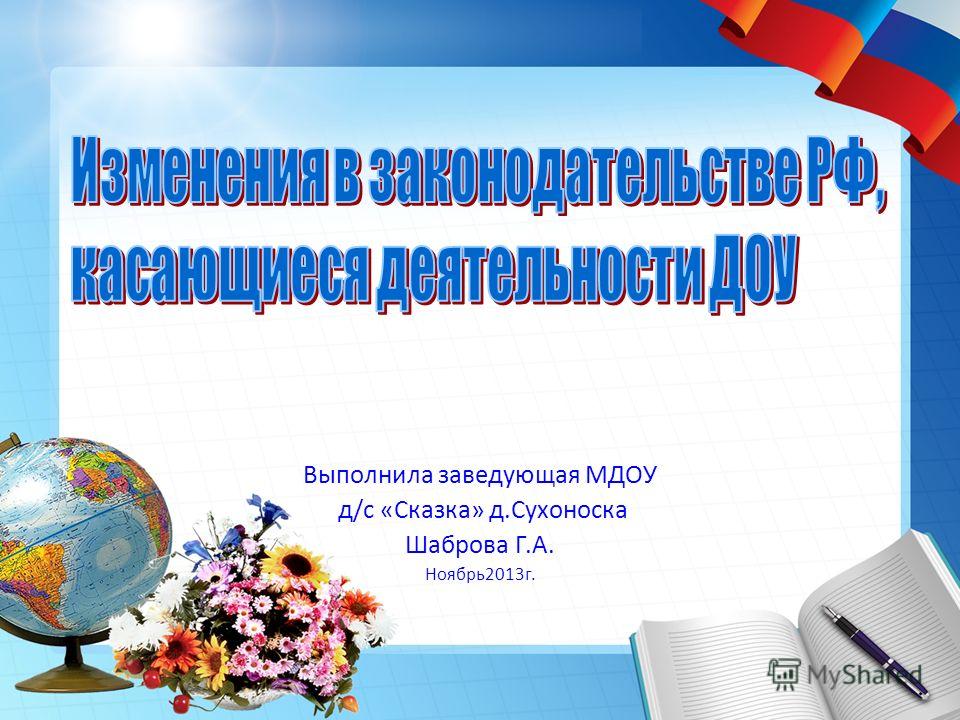 Изменения в законодательстве РФ, касающиеся деятельности ДОУ

Выполнила заведующая МДОУ
д/с «Сказка» д.Сухоноска
Шаброва Г.А.
Ноябрь2013г.

MyShared